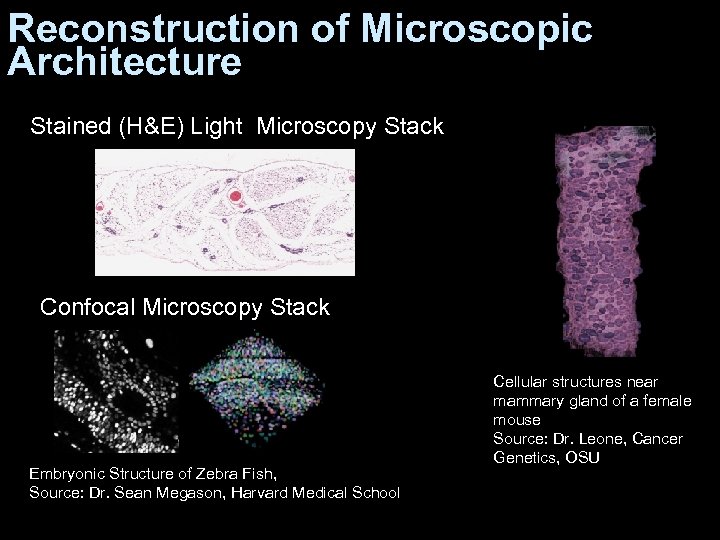 Reconstruction of Microscopic Architecture

Stained (H&E) Light Microscopy Stack

Confocal Microscopy Stack

Embryonic Structure of Zebra Fish,
Source: Dr. Sean Megason, Harvard Medical School

Cellular structures near mammary gland of a female mouse
Source: Dr. Leone, Cancer Genetics, OSU